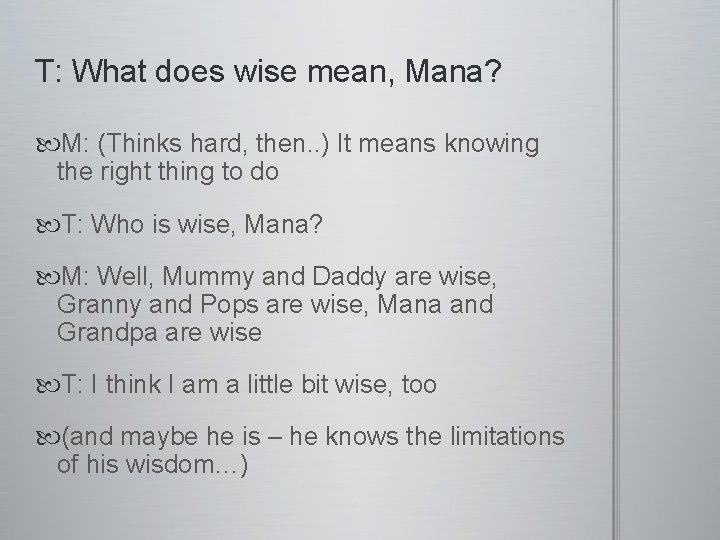 T: What does wise mean, Mana?

M: (Thinks hard, then..) It means knowing the right thing to do

T: Who is wise, Mana?

M: Well, Mummy and Daddy are wise, Granny and Pops are wise, Mana and Grandpa are wise

T: I think I am a little bit wise, too

(and maybe he is – he knows the limitations of his wisdom...)